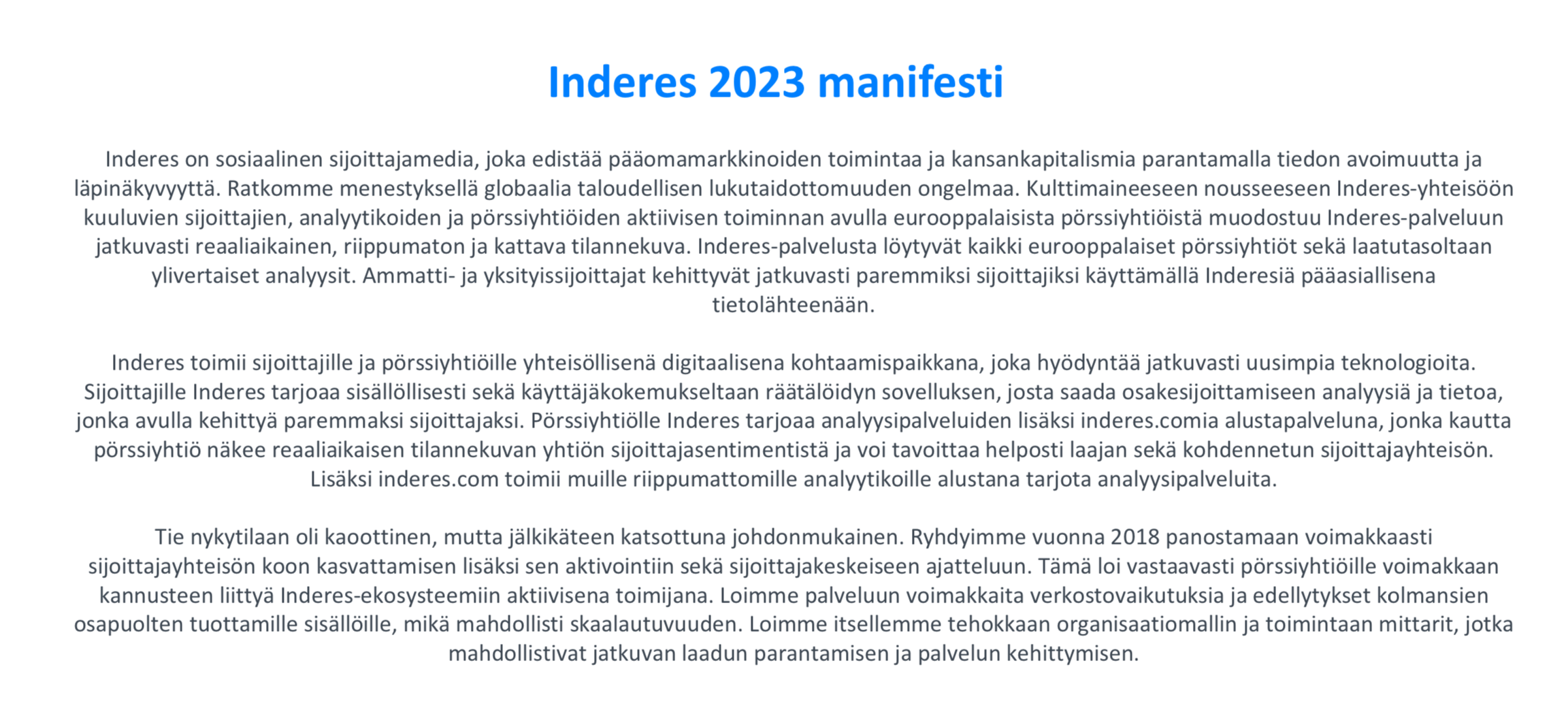 Inderes 2023 manifesti

Inderes on sosiaalinen sijoittajamedia, joka edistää pääomamarkkinoiden toimintaa ja kansankapitalismia parantamalla tiedon avoimuutta ja läpinäkyvyyttä. Ratkomme menestyksellä globaalia taloudellisen lukutaidottomuuden ongelmaa. Kulttimaineeseen nousseeseen Inderes-yhteisöön kuuluvien sijoittajien, analyytikoiden ja pörssiyhtiöiden aktiivisen toiminnan avulla eurooppalaisista pörssiyhtiöistä muodostuu Inderes-palveluun jatkuvasti reaaliaikainen, riippumaton ja kattava tilannekuva. Inderes-palvelusta löytyvät kaikki eurooppalaiset pörssiyhtiöt sekä laatutasoltaan ylivertaiset analyysit. Ammatti- ja yksityissijoittajat kehittyvät jatkuvasti paremmiksi sijoittajiksi käyttämällä Inderesiä pääasiallisena tietolähteenään.

Inderes toimii sijoittajille ja pörssiyhtiöille yhteisöllisenä digitaalisena kohtaamispaikkana, joka hyödyntää jatkuvasti uusimpia teknologioita. Sijoittajille Inderes tarjoaa sisällöllisesti sekä käyttäjäkokemukseltaan räätälöidyn sovelluksen, josta saada osakesijoittamiseen analyysiä ja tietoa, jonka avulla kehittyä paremmaksi sijoittajaksi. Pörssiyhtiölle Inderes tarjoaa analyysipalveluiden lisäksi inderes.comia alustapalveluna, jonka kautta pörssiyhtiö näkee reaaliaikaisen tilannekuvan yhtiön sijoittajasentimentistä ja voi tavoittaa helposti laajan sekä kohdennetun sijoittajayhteisön. Lisäksi inderes.com toimii muille riippumattomille analyytikoille alustana tarjota analyysipalveluita.

Tie nykytilaan oli kaoottinen, mutta jälkikäteen katsottuna johdonmukainen. Ryhdyimme vuonna 2018 panostamaan voimakkaasti sijoittajayhteisön koon kasvattamisen lisäksi sen aktivointiin sekä sijoittajakeskeiseen ajatteluun. Tämä loi vastaavasti pörssiyhtiöille voimakkaan kannusteen liittyä Inderes-ekosysteemiin aktiivisena toimijana. Loimme palveluun voimakkaita verkostovaikutuksia ja edellytykset kolmansien osapuolten tuottamille sisällöille, mikä mahdollisti skaalautuvuuden. Loimme itsellemme tehokkaan organisaatiomallin ja toimintaan mittarit, jotka mahdollistivat jatkuvan laadun parantamisen ja palvelun kehittymisen.